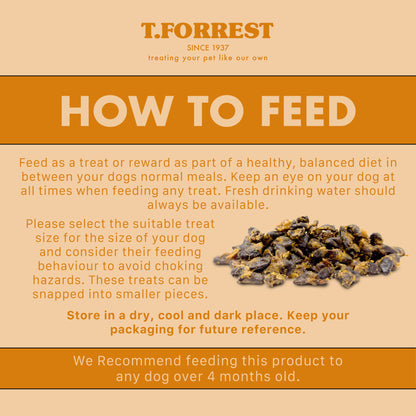 T.FORREST
SINCE 1937
treating your pet like our own

HOW TO FEED

Feed as a treat or reward as part of a healthy, balanced diet in between your dogs normal meals. Keep an eye on your dog at all times when feeding any treat. Fresh drinking water should always be available.

Please select the suitable treat size for the size of your dog and consider their feeding behaviour to avoid choking hazards. These treats can be snapped into smaller pieces.

Store in a dry, cool and dark place. Keep your packaging for future reference.

We Recommend feeding this product to any dog over 4 months old.